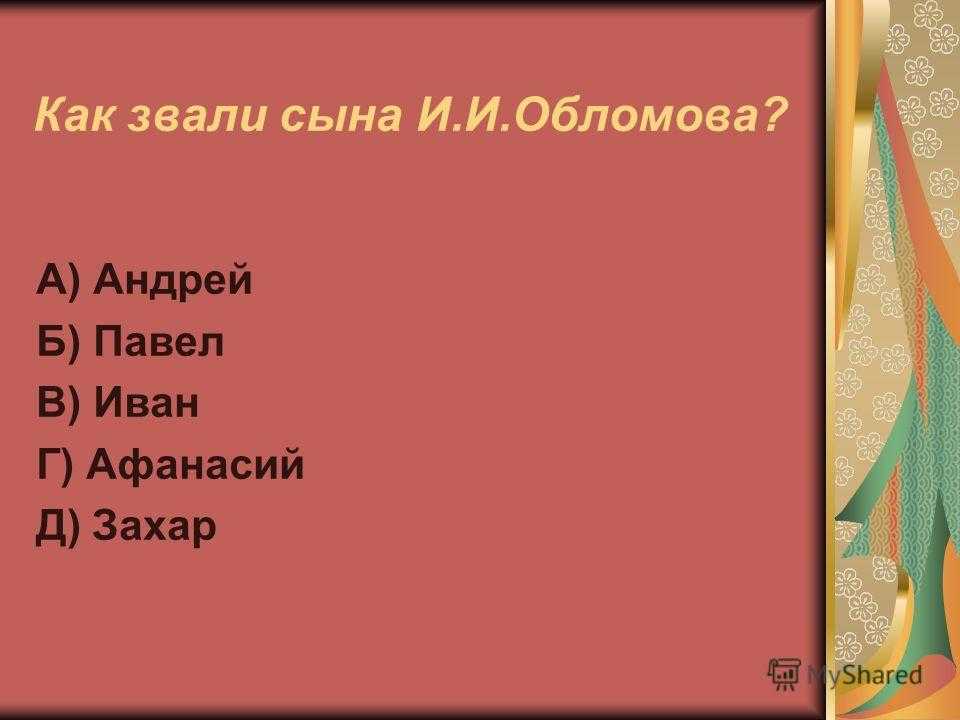 Как звали сына И.И.Обломова?

А) Андрей
Б) Павел
В) Иван
Г) Афанасий
Д) Захар

MyShared